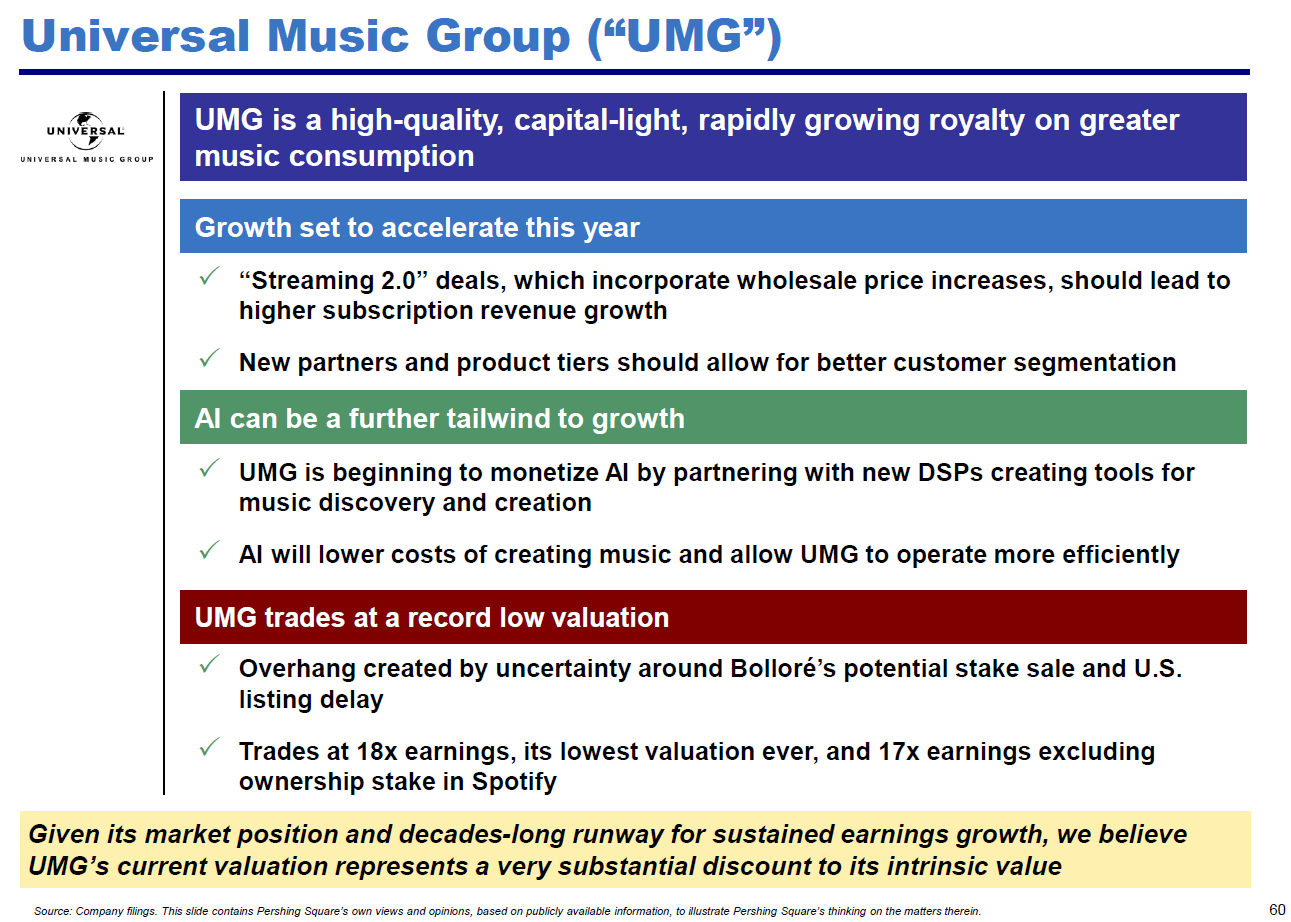 Universal Music Group (“UMG”)

UNIVERSAL
UNIVERSAL MUSIC GROUP

UMG is a high-quality, capital-light, rapidly growing royalty on greater music consumption

Growth set to accelerate this year

✓ “Streaming 2.0” deals, which incorporate wholesale price increases, should lead to higher subscription revenue growth

✓ New partners and product tiers should allow for better customer segmentation

AI can be a further tailwind to growth

✓ UMG is beginning to monetize AI by partnering with new DSPs creating tools for music discovery and creation

✓ AI will lower costs of creating music and allow UMG to operate more efficiently

UMG trades at a record low valuation

✓ Overhang created by uncertainty around Bolloré’s potential stake sale and U.S. listing delay

✓ Trades at 18x earnings, its lowest valuation ever, and 17x earnings excluding ownership stake in Spotify

Given its market position and decades-long runway for sustained earnings growth, we believe UMG’s current valuation represents a very substantial discount to its intrinsic value

Source: Company filings. This slide contains Pershing Square’s own views and opinions, based on publicly available information, to illustrate Pershing Square’s thinking on the matters therein.

60